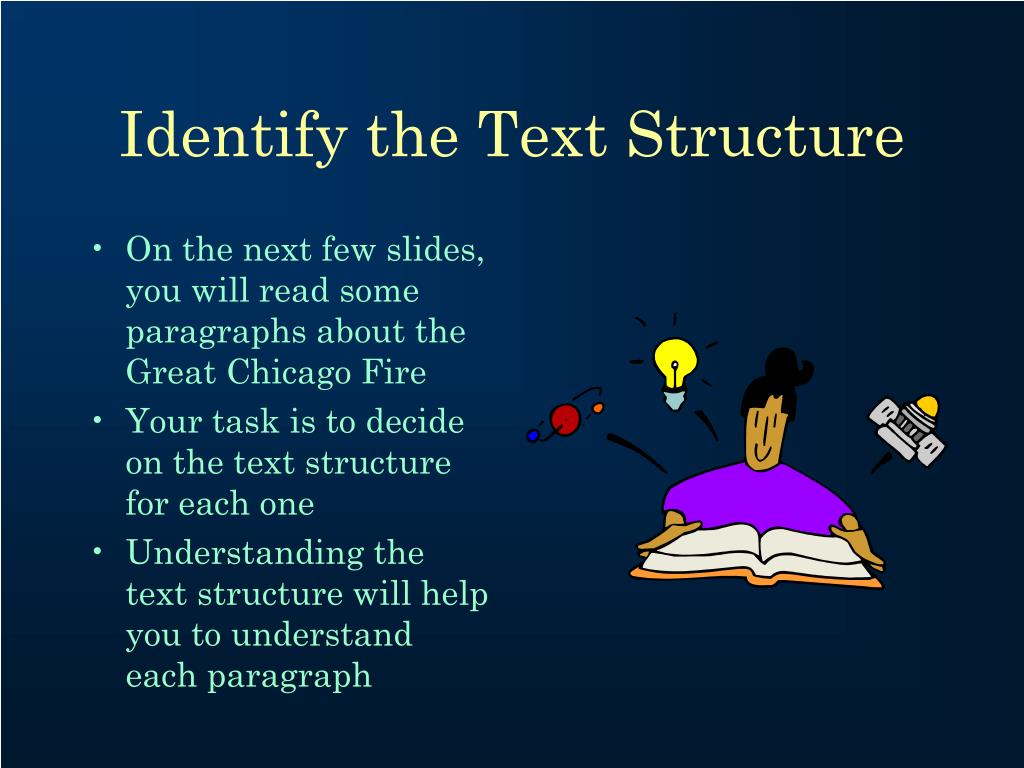 Identify the Text Structure

• On the next few slides, you will read some paragraphs about the Great Chicago Fire

• Your task is to decide on the text structure for each one

• Understanding the text structure will help you to understand each paragraph